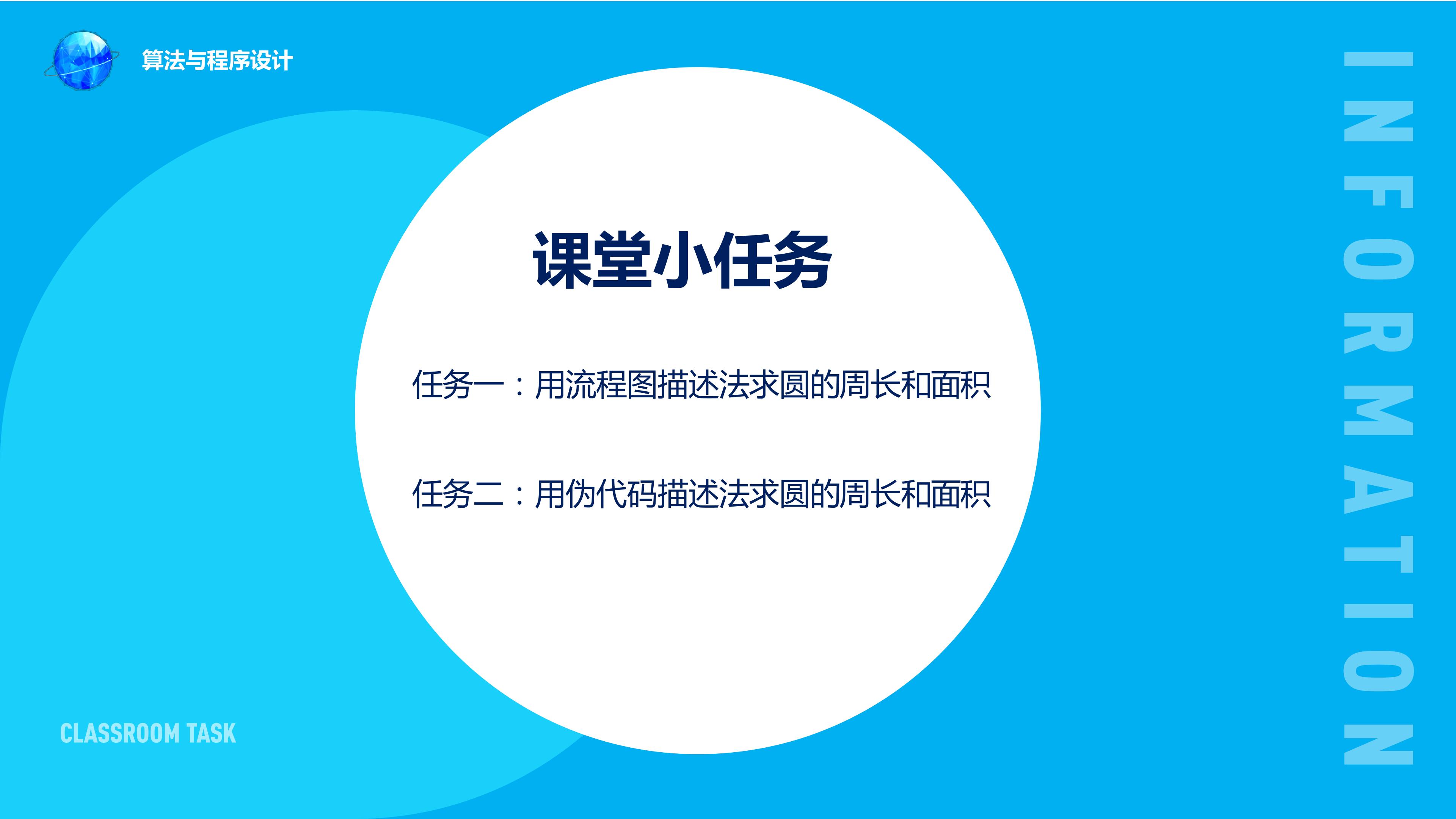 算法与程序设计

课堂小任务

任务一：用流程图描述法求圆的周长和面积

任务二：用伪代码描述法求圆的周长和面积

CLASSROOM TASK

INFORMATION